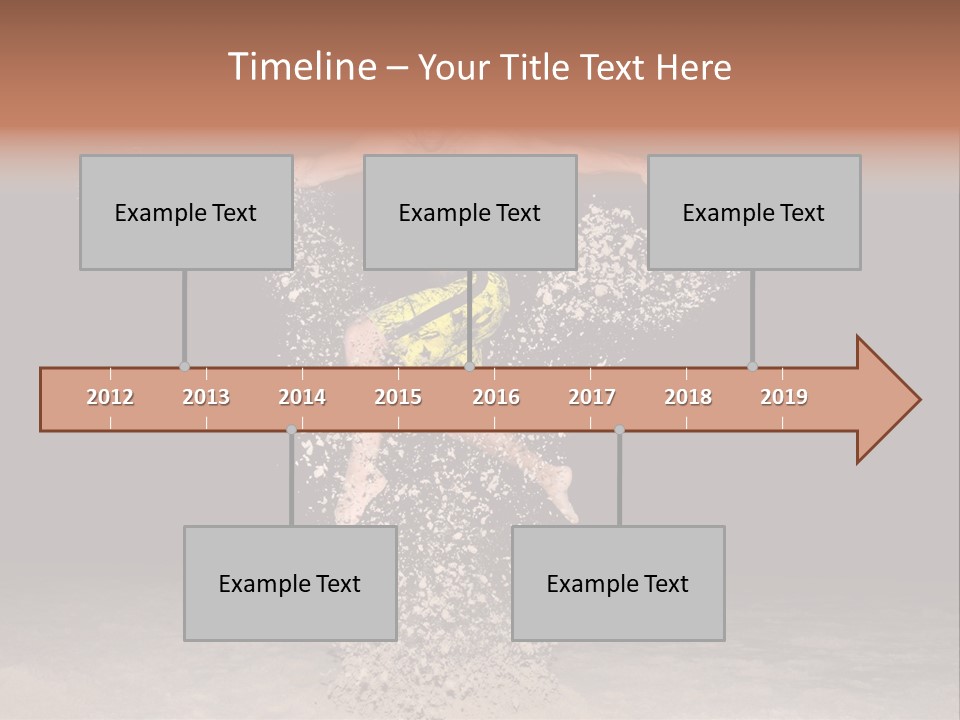 Timeline – Your Title Text Here

Example Text

Example Text

Example Text

2012 2013 2014 2015 2016 2017 2018 2019

Example Text

Example Text